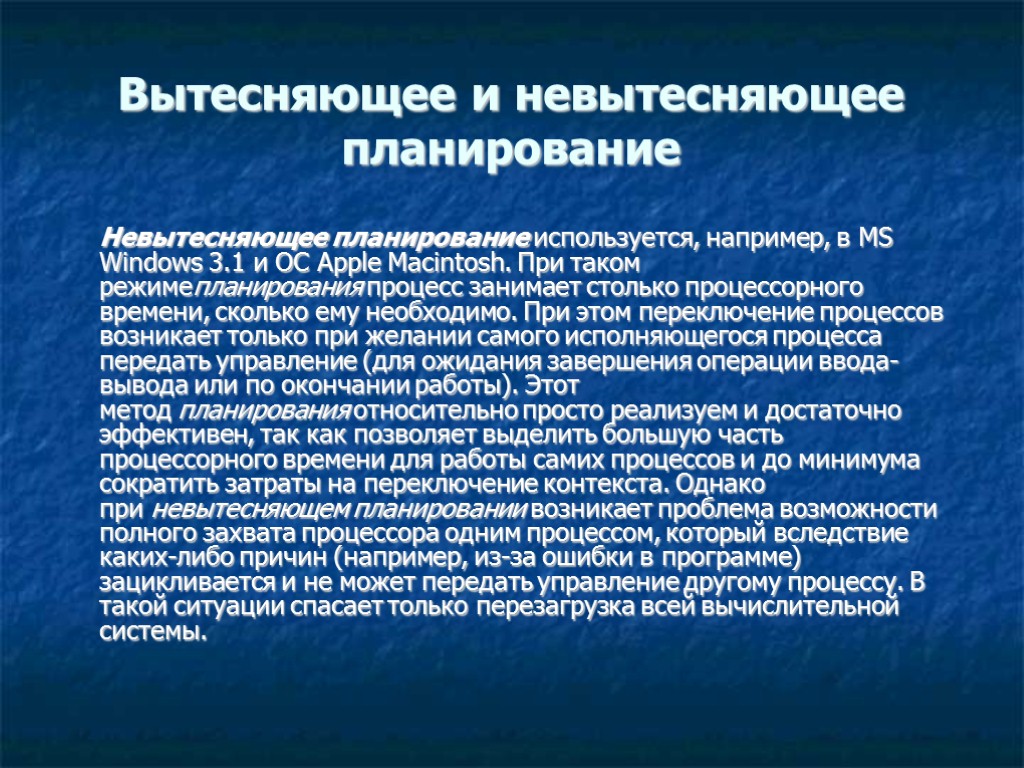 Вытесняющее и невытесняющее планирование

Невытесняющее планирование используется, например, в MS Windows 3.1 и ОС Apple Macintosh. При таком режиме планирования процесс занимает столько процессорного времени, сколько ему необходимо. При этом переключение процессов возникает только при желании самого исполняющегося процесса передать управление (для ожидания завершения операции ввода-вывода или по окончании работы). Этот метод планирования относительно просто реализуем и достаточно эффективен, так как позволяет выделить большую часть процессорного времени для работы самих процессов и до минимума сократить затраты на переключение контекста. Однако при невытесняющем планировании возникает проблема возможности полного захвата процессора одним процессом, который вследствие каких-либо причин (например, из-за ошибки в программе) зацикливается и не может передать управление другому процессу. В такой ситуации спасает только перезагрузка всей вычислительной системы.